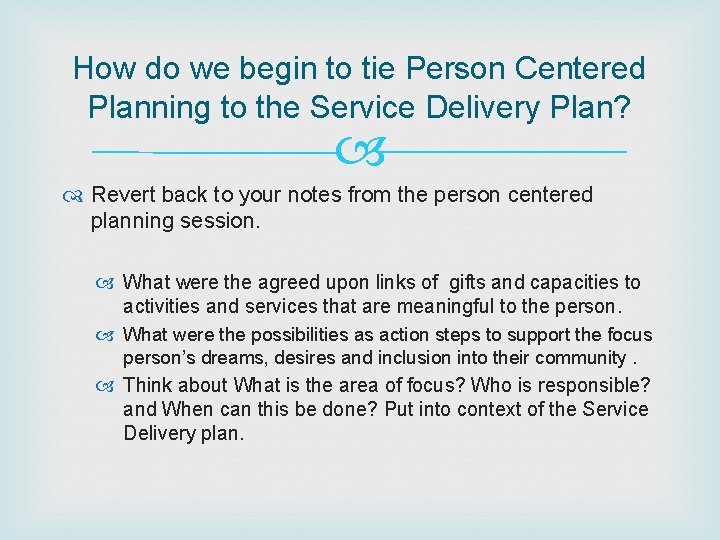 How do we begin to tie Person Centered Planning to the Service Delivery Plan?

Revert back to your notes from the person centered planning session.

What were the agreed upon links of gifts and capacities to activities and services that are meaningful to the person.

What were the possibilities as action steps to support the focus person's dreams, desires and inclusion into their community .

Think about What is the area of focus? Who is responsible? and When can this be done? Put into context of the Service Delivery plan.